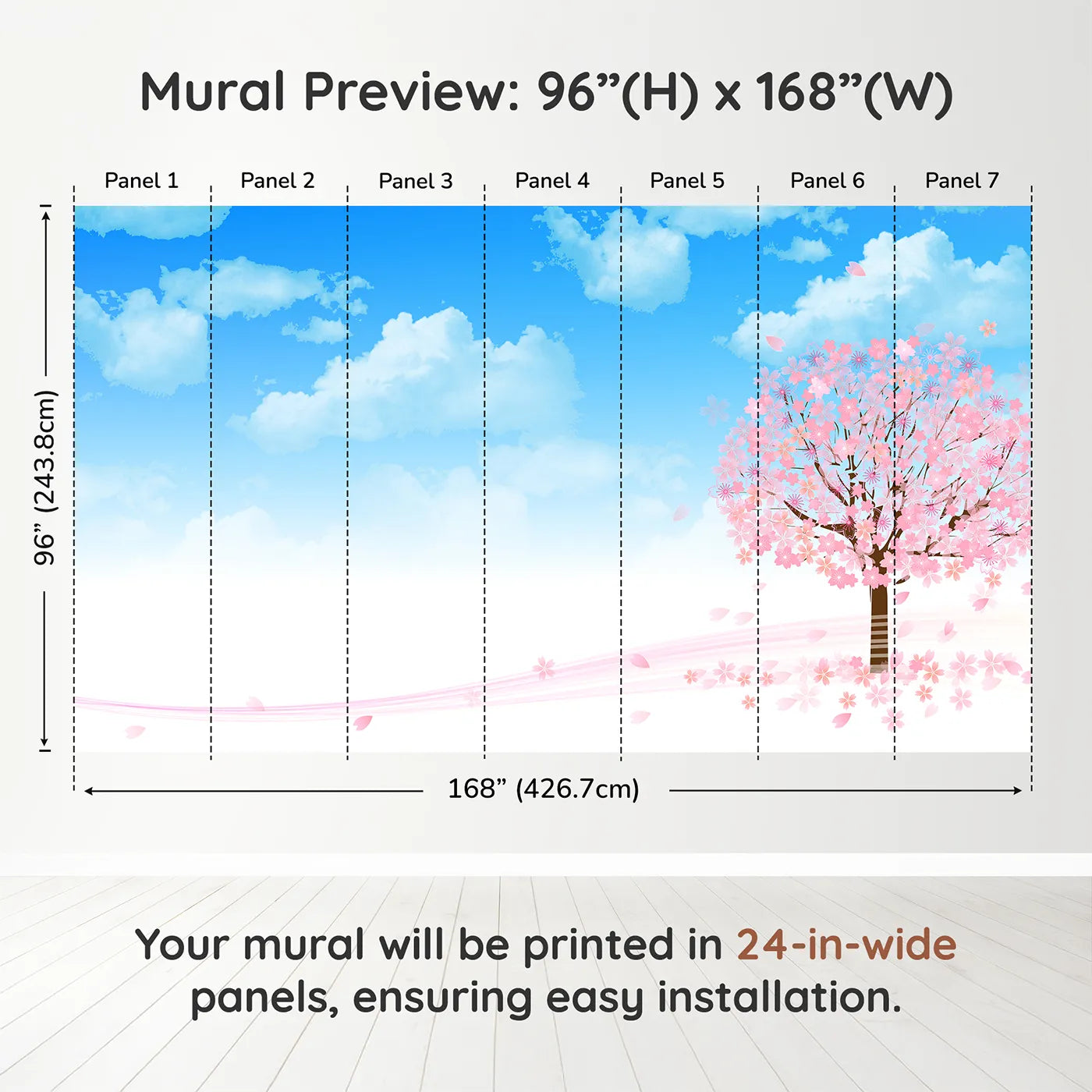 Mural Preview: 96”(H) x 168”(W)

Panel 1 Panel 2 Panel 3 Panel 4 Panel 5 Panel 6 Panel 7

96” (243.8cm)

168” (426.7cm)

Your mural will be printed in 24-in-wide panels, ensuring easy installation.